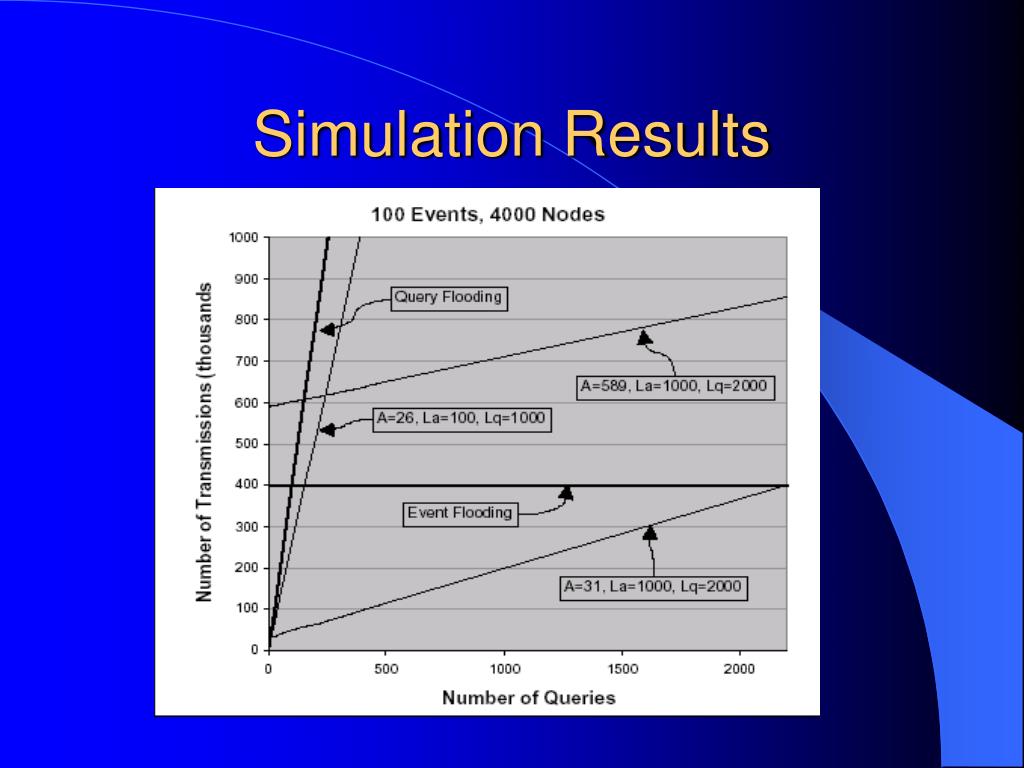 Simulation Results

100 Events, 4000 Nodes

Number of Transmissions (thousands

1000
900
800
700
600
500
400
300
200
100
0

Query Flooding

A=589, La=1000, Lq=2000

A=26, La=100, Lq=1000

Event Flooding

A=31, La=1000, Lq=2000

0
500
1000
1500
2000

Number of Queries